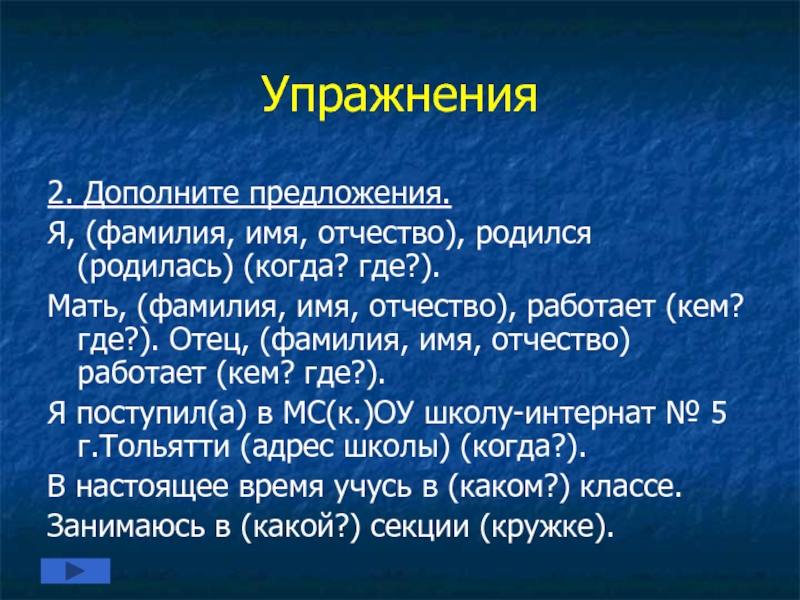 Упражнения

2. Дополните предложения.

Я, (фамилия, имя, отчество), родился (родилась) (когда? где?).

Мать, (фамилия, имя, отчество), работает (кем? где?). Отец, (фамилия, имя, отчество) работает (кем? где?).

Я поступил(а) в МС(к.)ОУ школу-интернат № 5 г.Тольятти (адрес школы) (когда?).

В настоящее время учусь в (каком?) классе.

Занимаюсь в (какой?) секции (кружке).